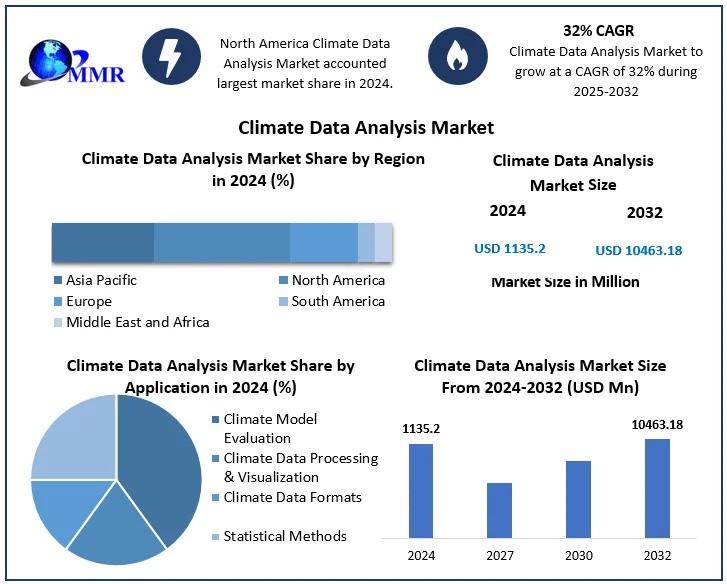 MMR

North America Climate Data Analysis Market accounted largest market share in 2024.

32% CAGR
Climate Data Analysis Market to grow at a CAGR of 32% during 2025-2032

Climate Data Analysis Market

Climate Data Analysis Market Share by Region in 2024 (%)

Asia Pacific
North America
Europe
South America
Middle East and Africa

Climate Data Analysis Market Size

2024
2032
USD 1135.2
USD 10463.18
Market Size in Million

Climate Data Analysis Market Share by Application in 2024 (%)

Climate Model Evaluation
Climate Data Processing & Visualization
Climate Data Formats
Statistical Methods

Climate Data Analysis Market Size From 2024-2032 (USD Mn)

1135.2
10463.18
2024
2027
2030
2032